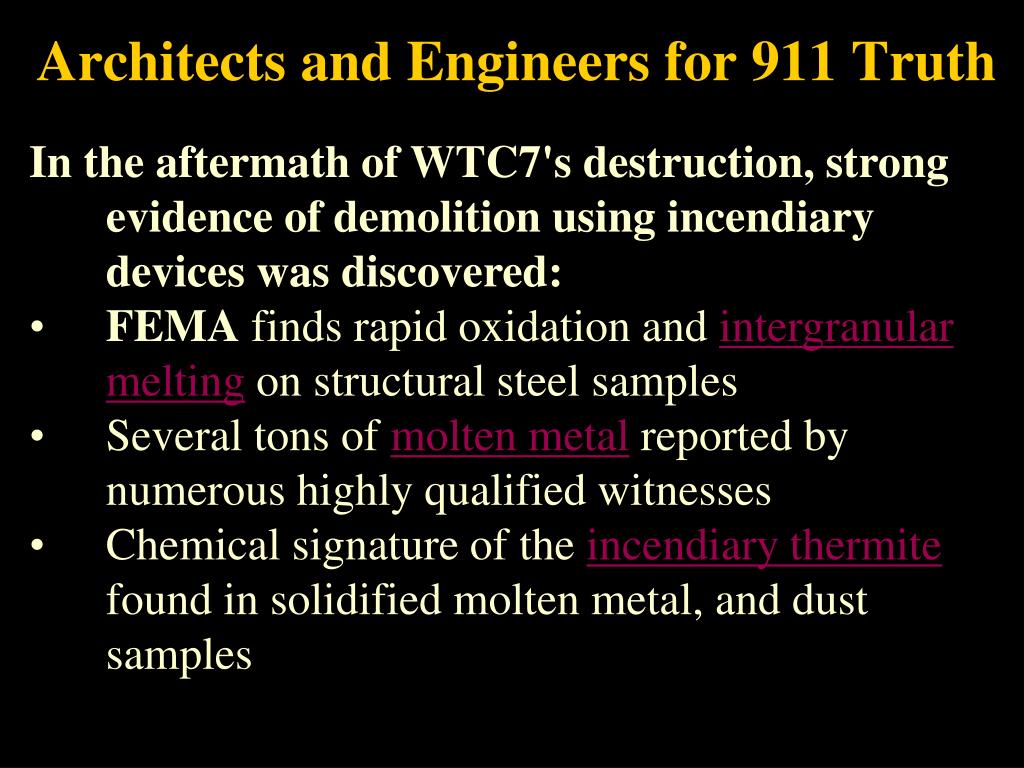 Architects and Engineers for 911 Truth

In the aftermath of WTC7's destruction, strong evidence of demolition using incendiary devices was discovered:

• FEMA finds rapid oxidation and intergranular melting on structural steel samples
• Several tons of molten metal reported by numerous highly qualified witnesses
• Chemical signature of the incendiary thermite found in solidified molten metal, and dust samples